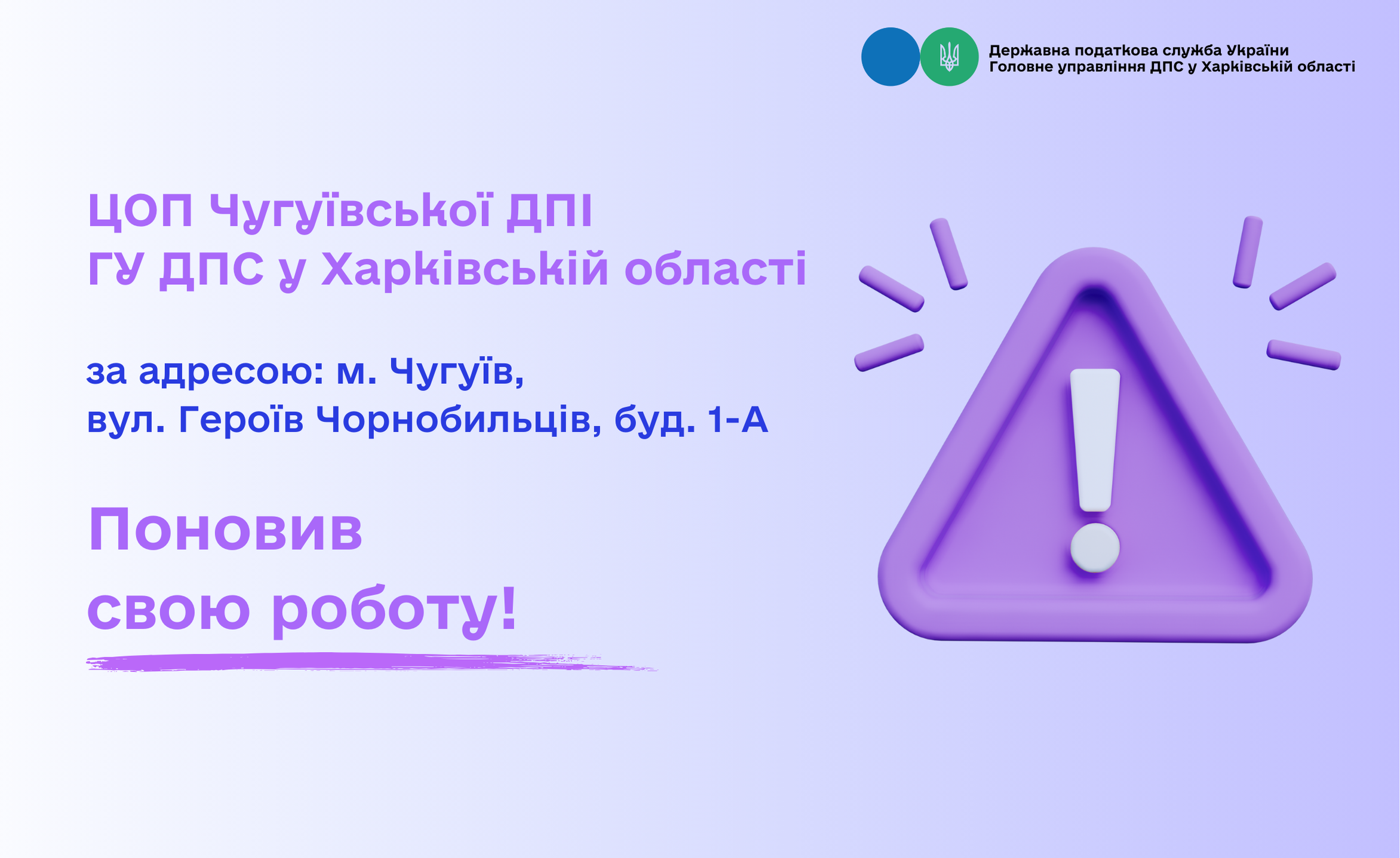 Державна податкова служба України
Головне управління ДПС у Харківській області

ЦОП Чугуївської ДПІ
ГУ ДПС у Харківській області

за адресою: м. Чугуїв,
вул. Героїв Чорнобильців, буд. 1-А

Поновив
свою роботу!